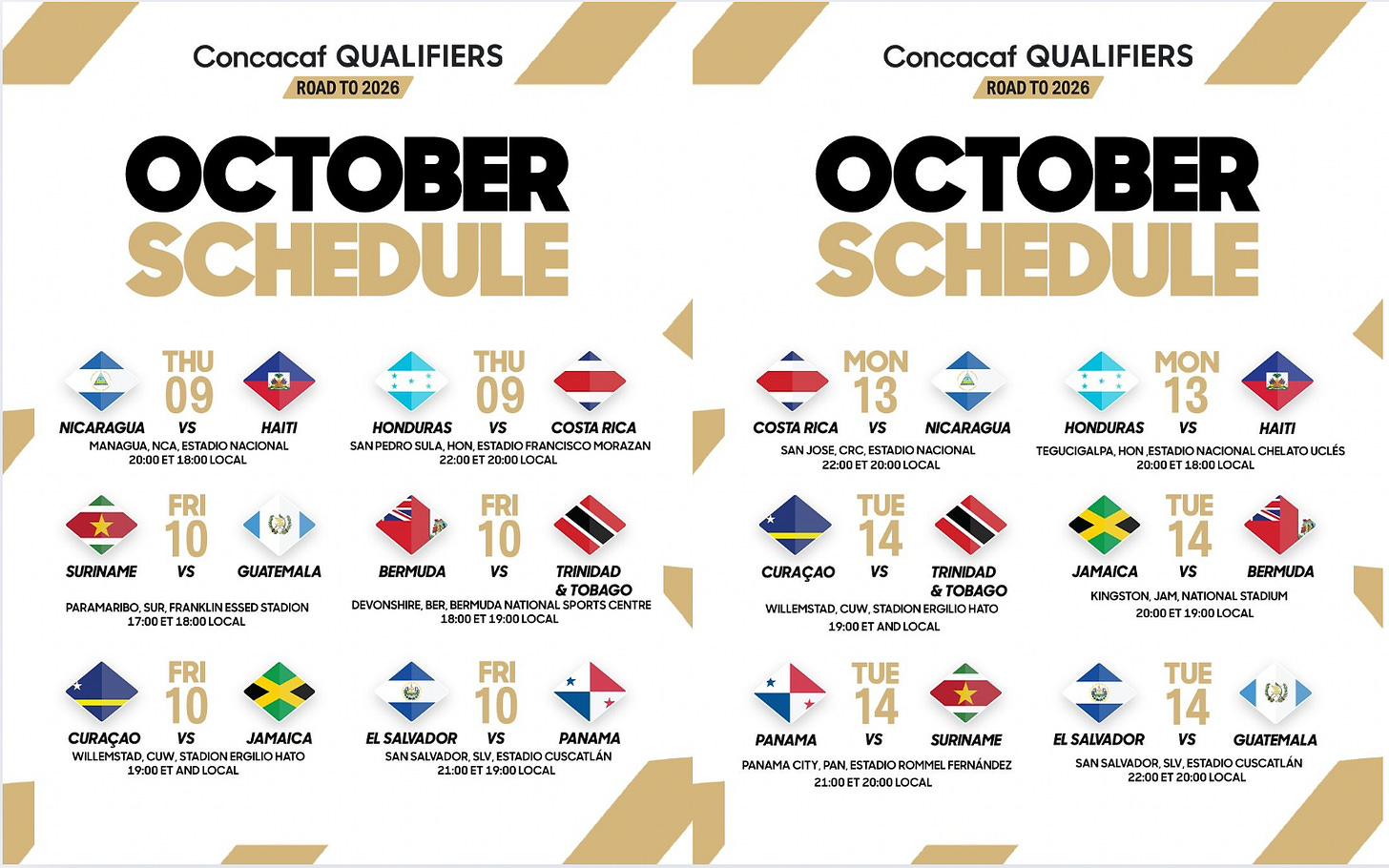 Concacaf QUALIFIERS
ROAD TO 2026

OCTOBER SCHEDULE

THU 09
NICARAGUA VS HAITI
MANAGUA, NCA, ESTADIO NACIONAL
20:00 ET 18:00 LOCAL

THU 09
HONDURAS VS COSTA RICA
SAN PEDRO SULA, HON, ESTADIO FRANCISCO MORAZAN
22:00 ET 20:00 LOCAL

FRI 10
SURINAME VS GUATEMALA
PARAMARIBO, SUR, FRANKLIN ESSED STADION
17:00 ET 18:00 LOCAL

FRI 10
BERMUDA VS TRINIDAD & TOBAGO
DEVONSHIRE, BER, BERMUDA NATIONAL SPORTS CENTRE
18:00 ET 19:00 LOCAL

FRI 10
CURAÇAO VS JAMAICA
WILLEMSTAD, CUW, STADION ERGILIO HATO
19:00 ET AND LOCAL

FRI 10
EL SALVADOR VS PANAMA
SAN SALVADOR, SLV, ESTADIO CUSCATLÁN
21:00 ET 19:00 LOCAL

Concacaf QUALIFIERS
ROAD TO 2026

OCTOBER SCHEDULE

MON 13
COSTA RICA VS NICARAGUA
SAN JOSE, CRC, ESTADIO NACIONAL
22:00 ET 20:00 LOCAL

MON 13
HONDURAS VS HAITI
TEGUCIGALPA, HON ,ESTADIO NACIONAL CHELATO UCLÉS
20:00 ET 18:00 LOCAL

TUE 14
CURAÇAO VS TRINIDAD & TOBAGO
WILLEMSTAD, CUW, STADION ERGILIO HATO
19:00 ET AND LOCAL

TUE 14
JAMAICA VS BERMUDA
KINGSTON, JAM, NATIONAL STADIUM
20:00 ET 19:00 LOCAL

TUE 14
PANAMA VS SURINAME
PANAMA CITY, PAN, ESTADIO ROMMEL FERNÁNDEZ
21:00 ET 20:00 LOCAL

TUE 14
EL SALVADOR VS GUATEMALA
SAN SALVADOR, SLV, ESTADIO CUSCATLÁN
22:00 ET 20:00 LOCAL